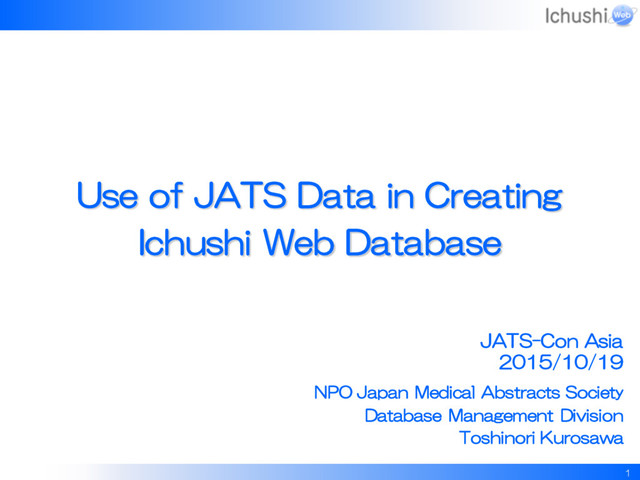 Ichushi Web

Use of JATS Data in Creating Ichushi Web Database

JATS-Con Asia
2015/10/19

NPO Japan Medical Abstracts Society
Database Management Division
Toshinori Kurosawa

1